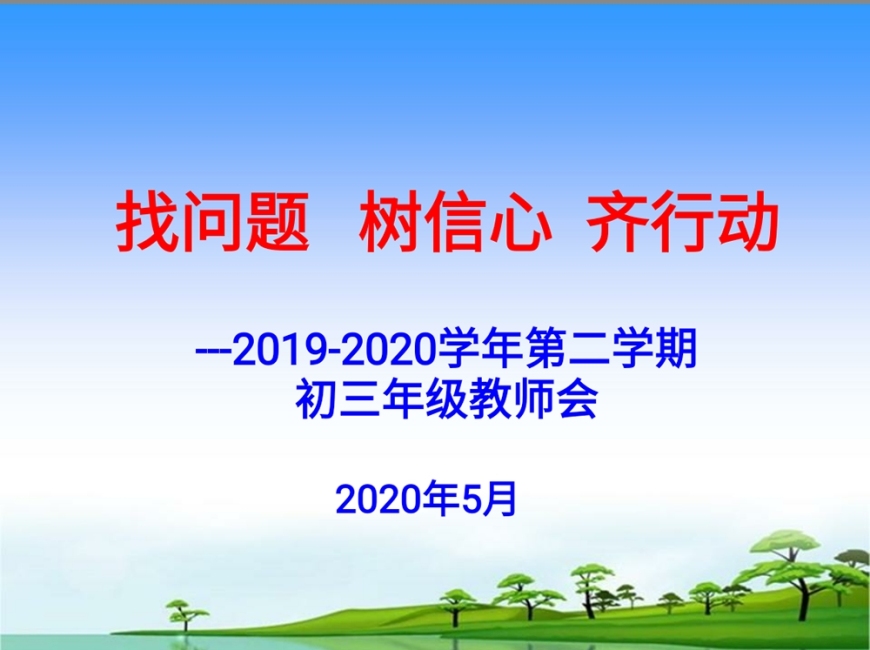 找问题　树信心　齐行动

---2019-2020学年第二学期
初三年级教师会

2020年5月